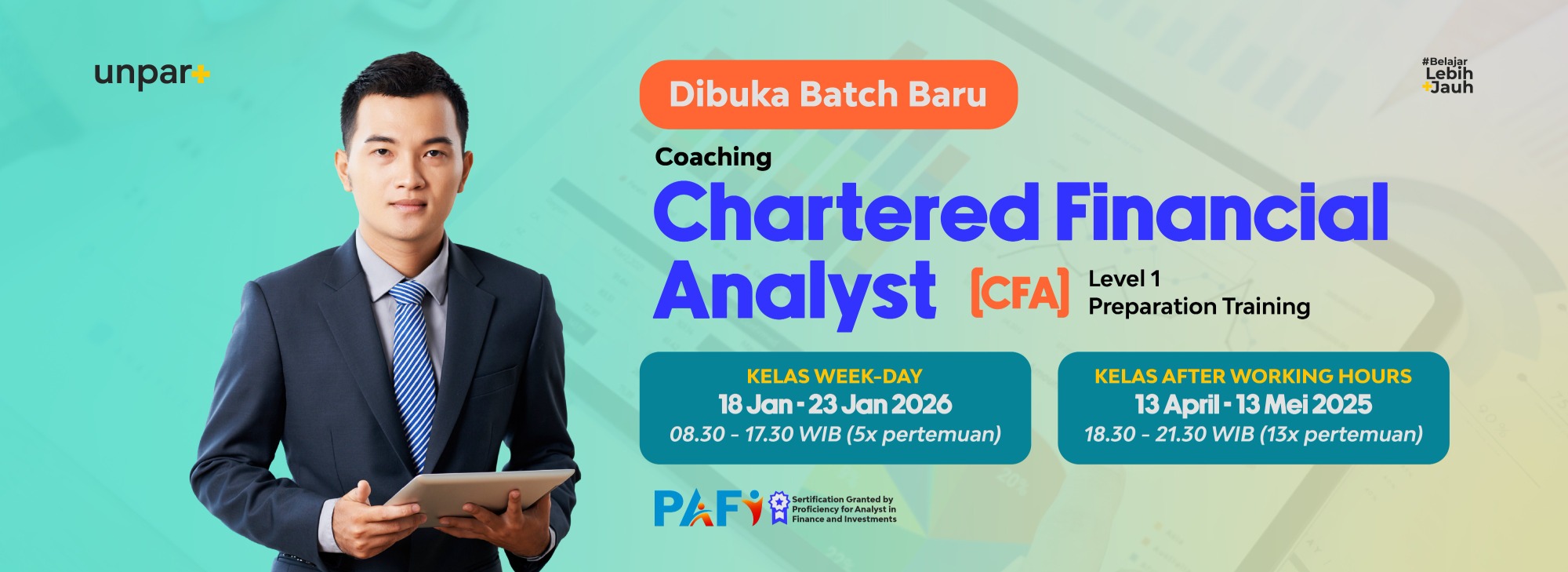 unpar+

#Belajar Lebih +Jauh

Dibuka Batch Baru

Coaching

Chartered Financial Analyst [CFA] Level 1 Preparation Training

KELAS WEEK-DAY
18 Jan - 23 Jan 2026
08.30 - 17.30 WIB (5x pertemuan)

KELAS AFTER WORKING HOURS
13 April - 13 Mei 2025
18.30 - 21.30 WIB (13x pertemuan)

PAFI Sertification Granted by Proficiency for Analyst in Finance and Investments